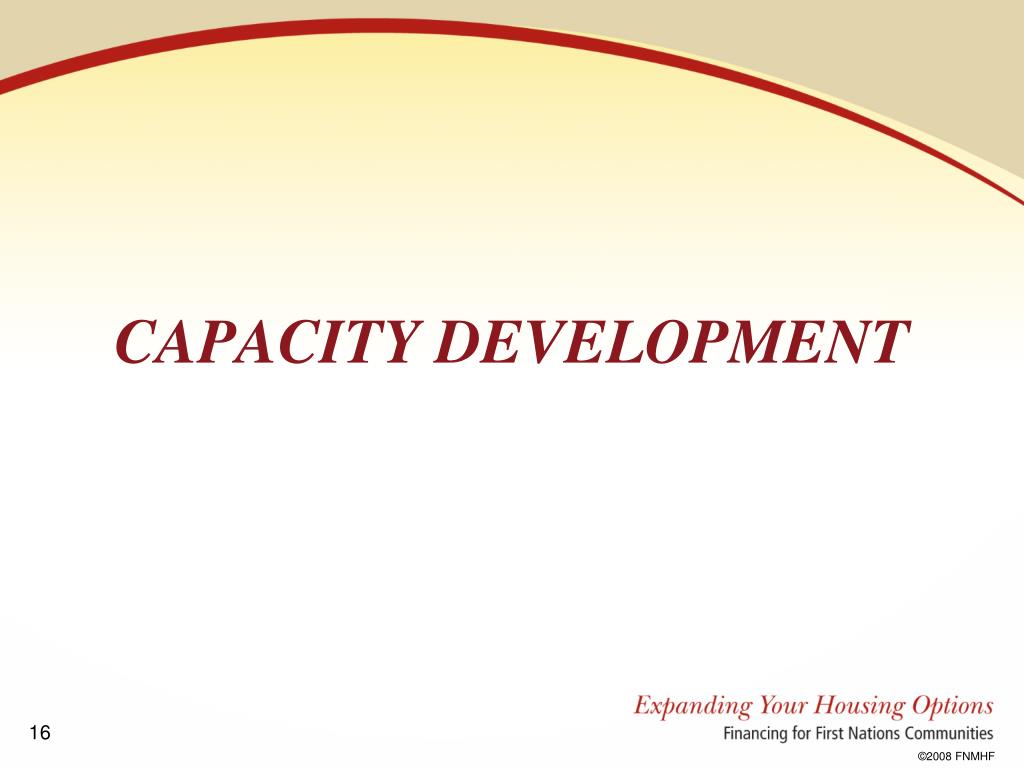 CAPACITY DEVELOPMENT

16

Expanding Your Housing Options
Financing for First Nations Communities
©2008 FNMHF